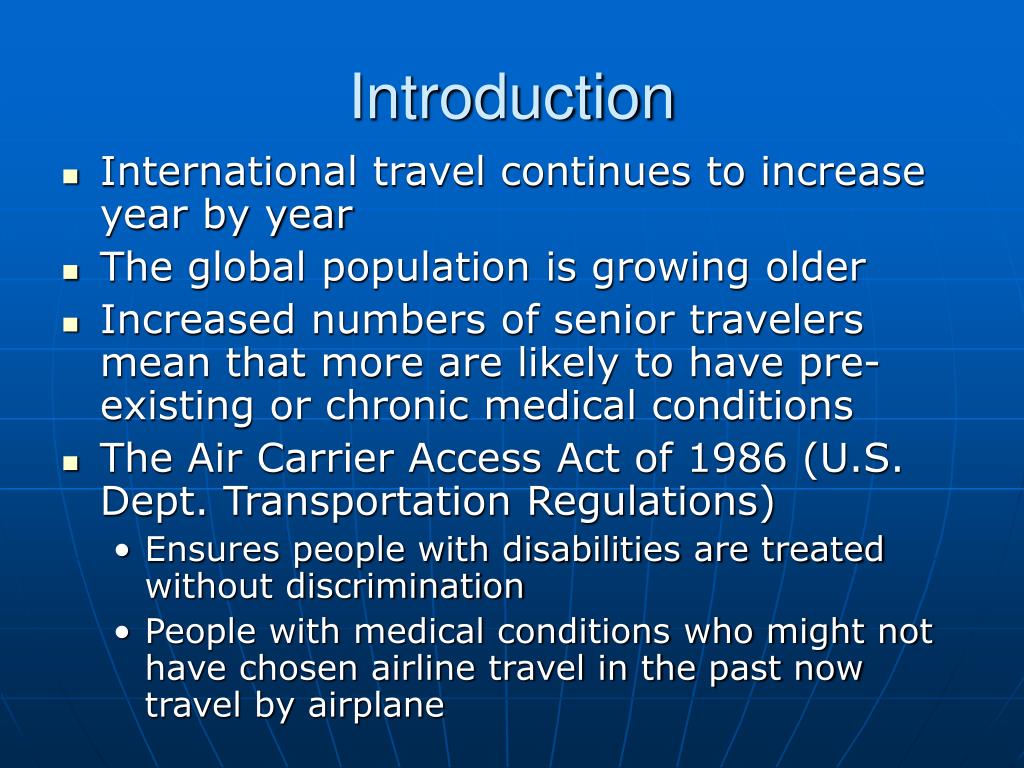 Introduction

- International travel continues to increase year by year
- The global population is growing older
- Increased numbers of senior travelers mean that more are likely to have pre-existing or chronic medical conditions
- The Air Carrier Access Act of 1986 (U.S. Dept. Transportation Regulations)
  - Ensures people with disabilities are treated without discrimination
  - People with medical conditions who might not have chosen airline travel in the past now travel by airplane